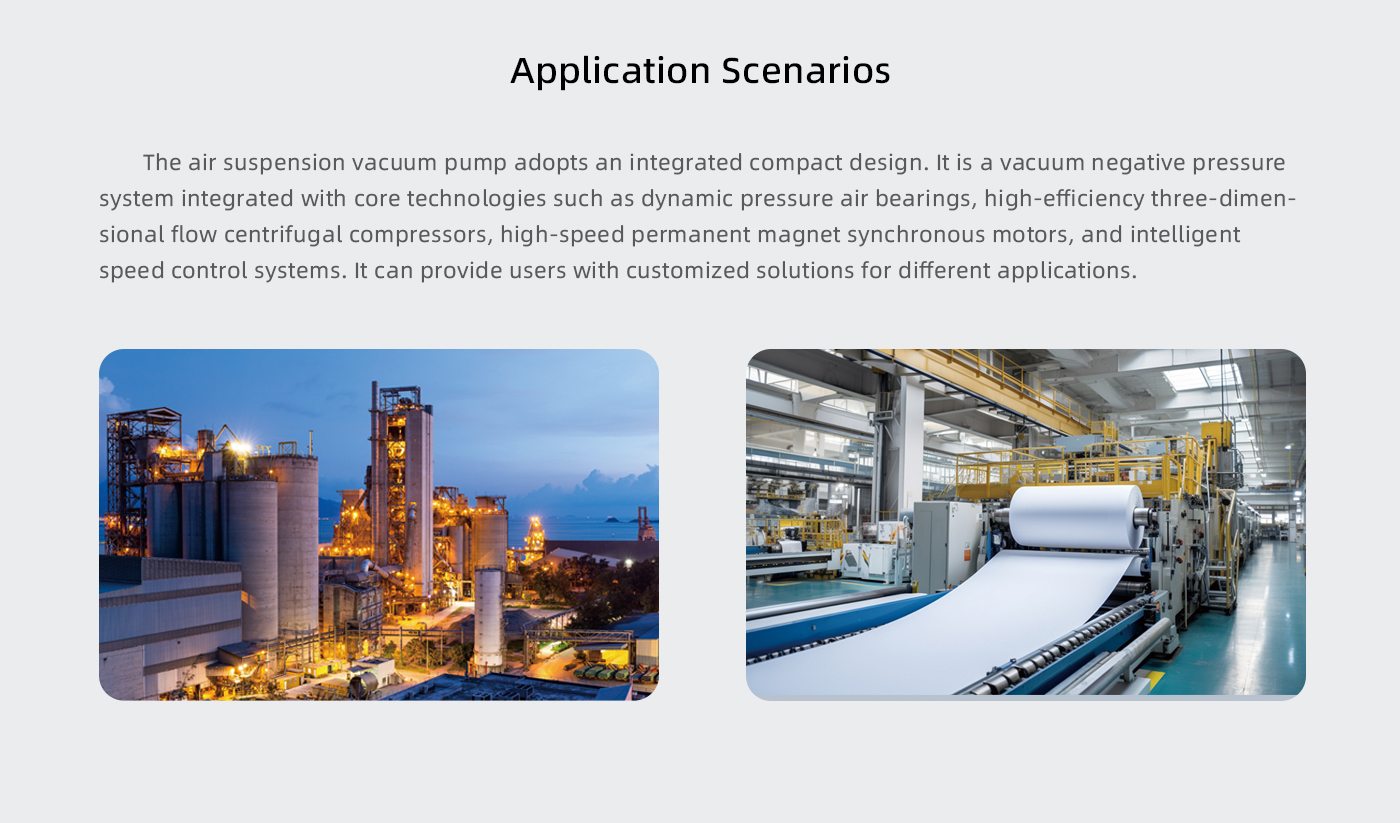 Application Scenarios

The air suspension vacuum pump adopts an integrated compact design. It is a vacuum negative pressure system integrated with core technologies such as dynamic pressure air bearings, high-efficiency three-dimensional flow centrifugal compressors, high-speed permanent magnet synchronous motors, and intelligent speed control systems. It can provide users with customized solutions for different applications.